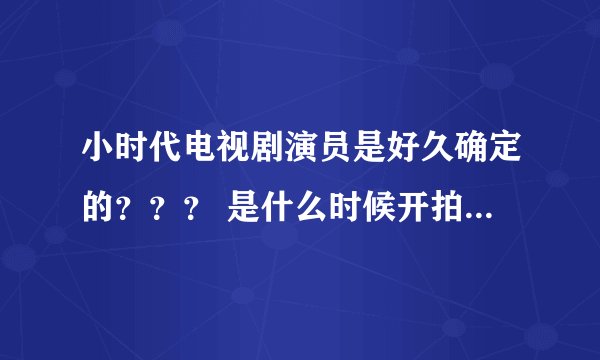 小时代电视剧演员是好久确定的？？？ 是什么时候开拍...